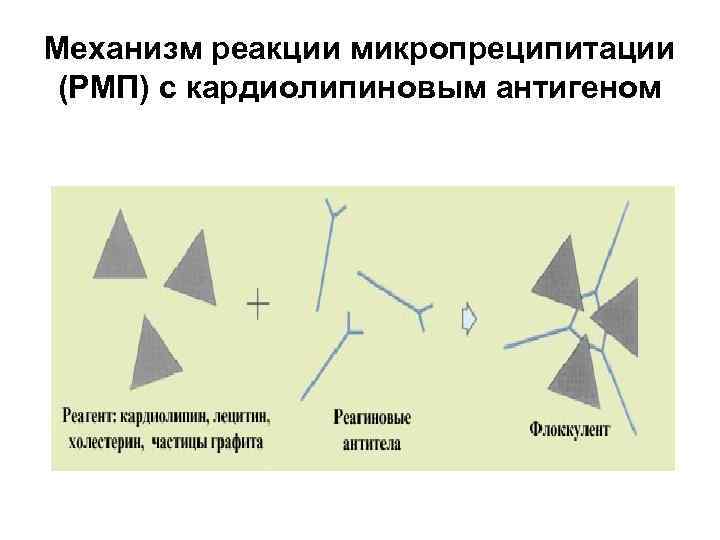 Механизм реакции микропреципитации (РМП) с кардиолипиновым антигеном

+

Реагент: кардиолипин, лецитин, холестерин, частицы графита

Реагиновые антитела

Флоккулент